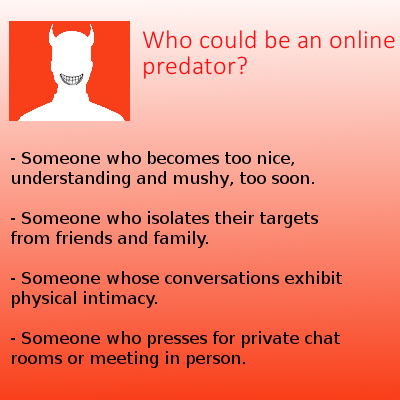 Who could be an online predator?

- Someone who becomes too nice, understanding and mushy, too soon.

- Someone who isolates their targets from friends and family.

- Someone whose conversations exhibit physical intimacy.

- Someone who presses for private chat rooms or meeting in person.